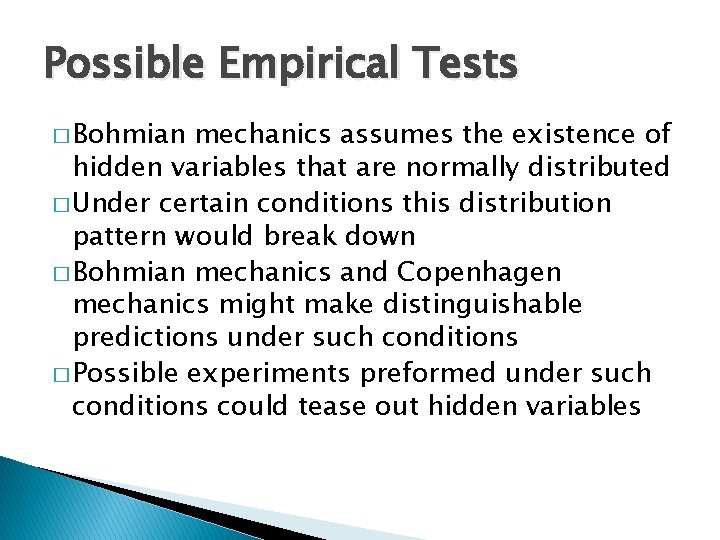 Possible Empirical Tests

□ Bohmian mechanics assumes the existence of hidden variables that are normally distributed

□ Under certain conditions this distribution pattern would break down

□ Bohmian mechanics and Copenhagen mechanics might make distinguishable predictions under such conditions

□ Possible experiments preformed under such conditions could tease out hidden variables